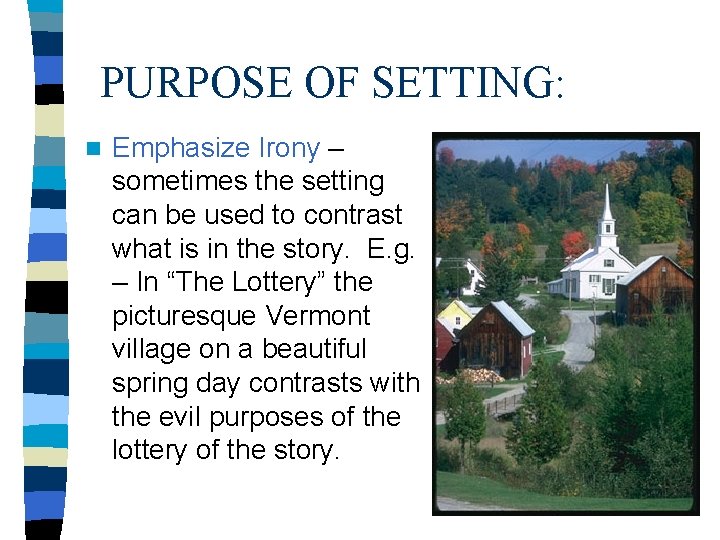 PURPOSE OF SETTING:

Emphasize Irony – sometimes the setting can be used to contrast what is in the story. E.g. – In “The Lottery” the picturesque Vermont village on a beautiful spring day contrasts with the evil purposes of the lottery of the story.